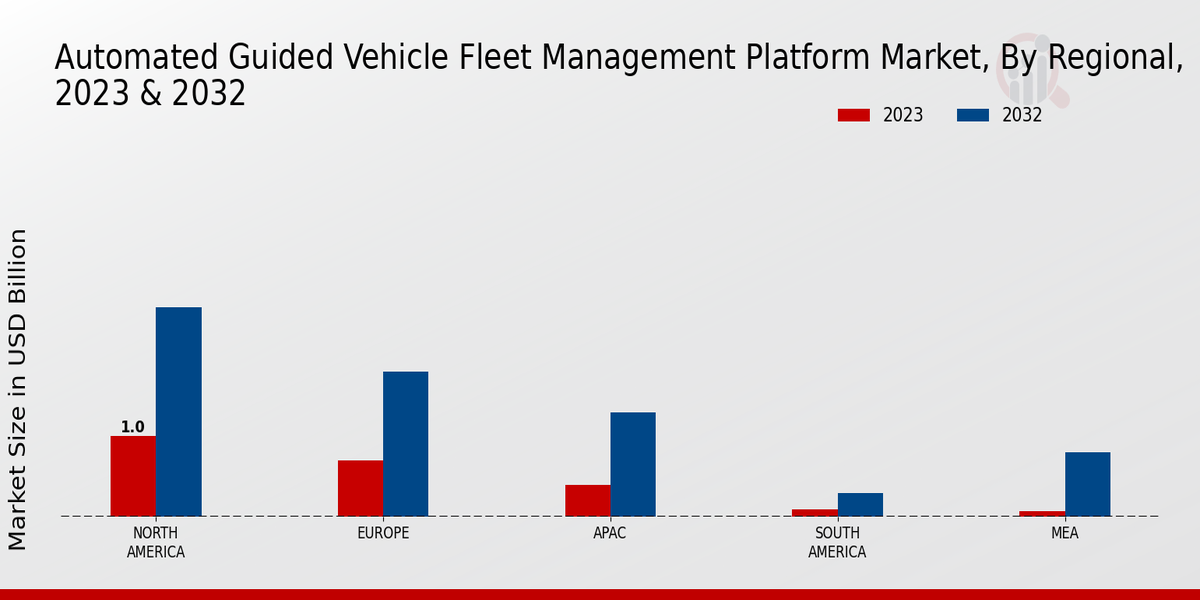 Automated Guided Vehicle Fleet Management Platform Market, By Regional, 2023 & 2032

2023
2032

Market Size in USD Billion

1.0

NORTH AMERICA
EUROPE
APAC
SOUTH AMERICA
MEA